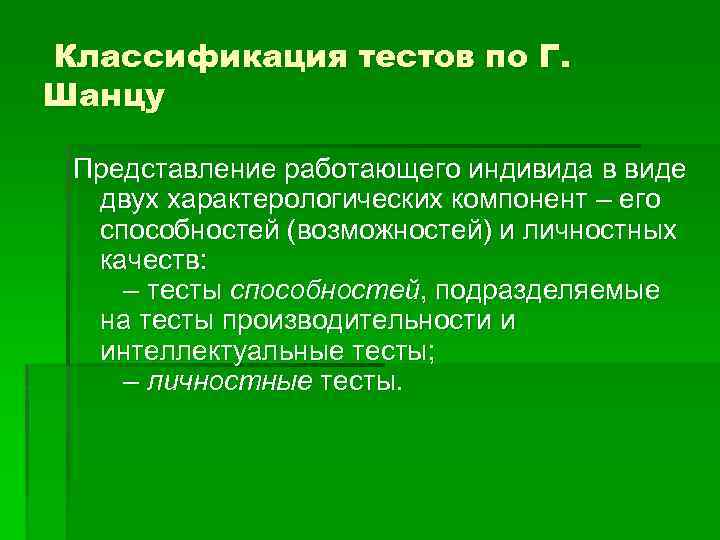 Классификация тестов по Г. Шанцу

Представление работающего индивида в виде двух характерологических компонент – его способностей (возможностей) и личностных качеств:
– тесты способностей, подразделяемые на тесты производительности и интеллектуальные тесты;
– личностные тесты.